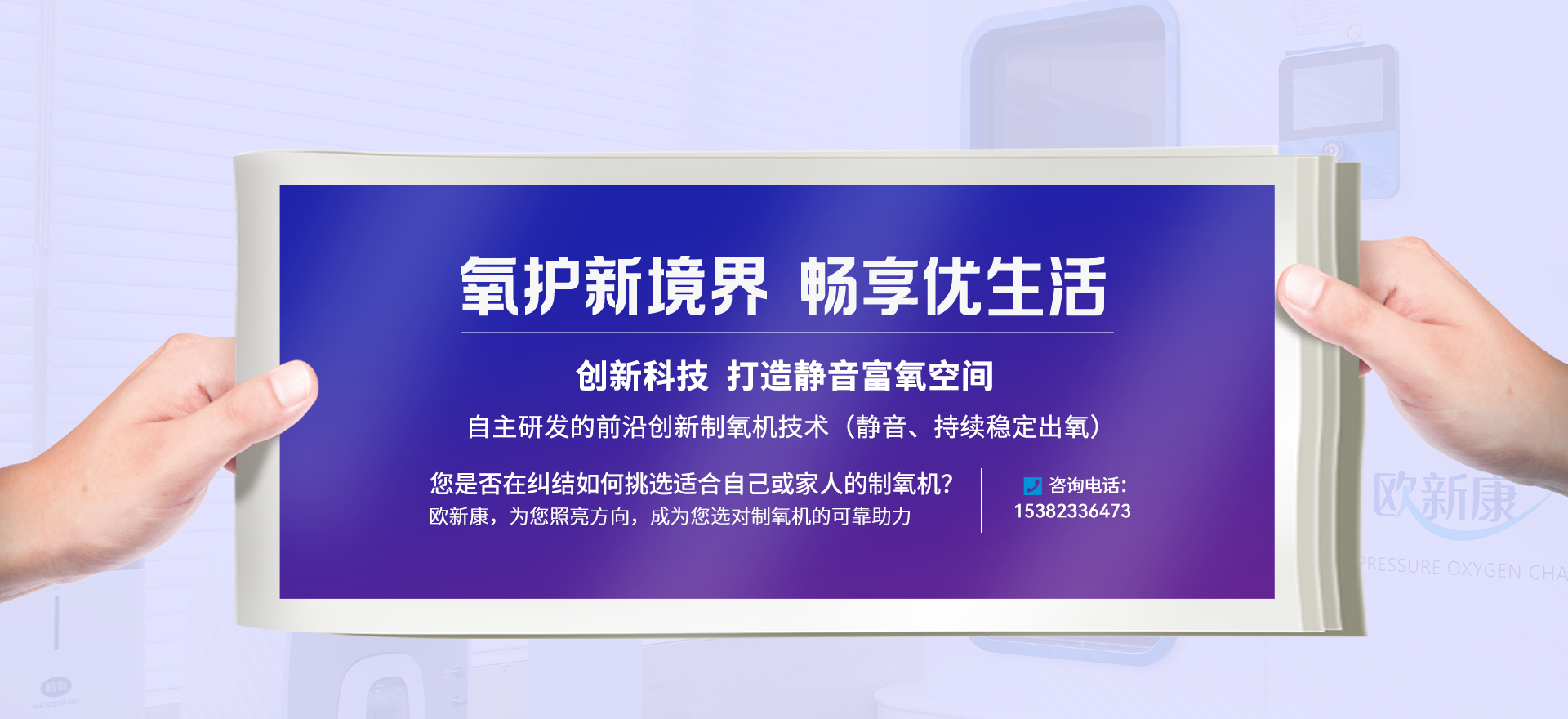 氧护新境界 畅享优生活

创新科技 打造静音富氧空间

自主研发的前沿创新制氧机技术（静音、持续稳定出氧）

您是否在纠结如何挑选适合自己或家人的制氧机？
欧新康，为您照亮方向，成为您选对制氧机的可靠助力

咨询电话：
15382336473

欧新康

PRESSURE OXYGEN CHA

HANGYANG